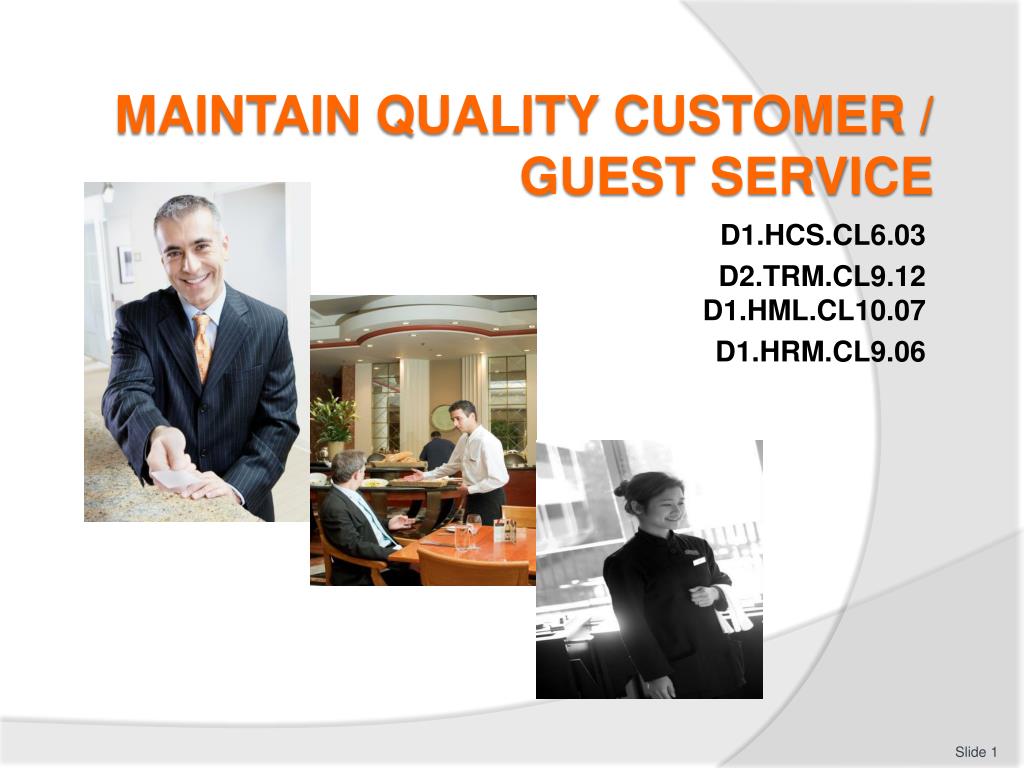 MAINTAIN QUALITY CUSTOMER / GUEST SERVICE

D1.HCS.CL6.03

D2.TRM.CL9.12
D1.HML.CL10.07

D1.HRM.CL9.06

Slide 1